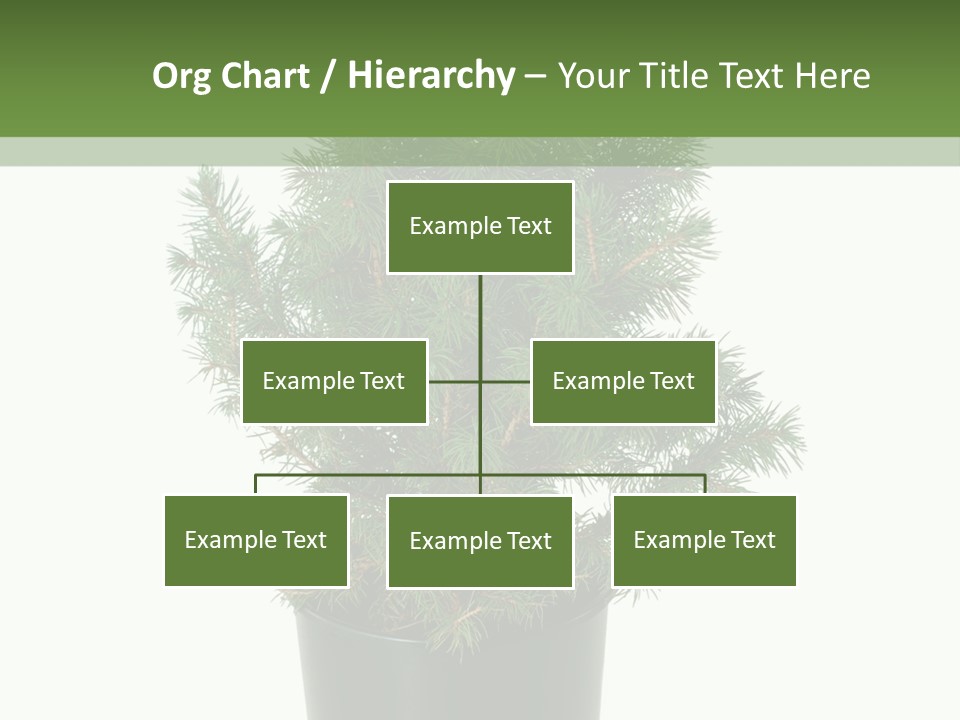 Org Chart / Hierarchy – Your Title Text Here

Example Text

Example Text

Example Text

Example Text

Example Text

Example Text